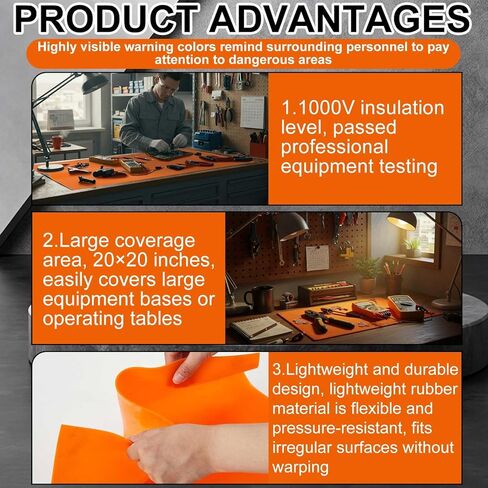 PRODUCT ADVANTAGES

Highly visible warning colors remind surrounding personnel to pay attention to dangerous areas

1.1000V insulation level, passed professional equipment testing

2.Large coverage area, 20×20 inches, easily covers large equipment bases or operating tables

3.Lightweight and durable design, lightweight rubber material is flexible and pressure-resistant, fits irregular surfaces without warping